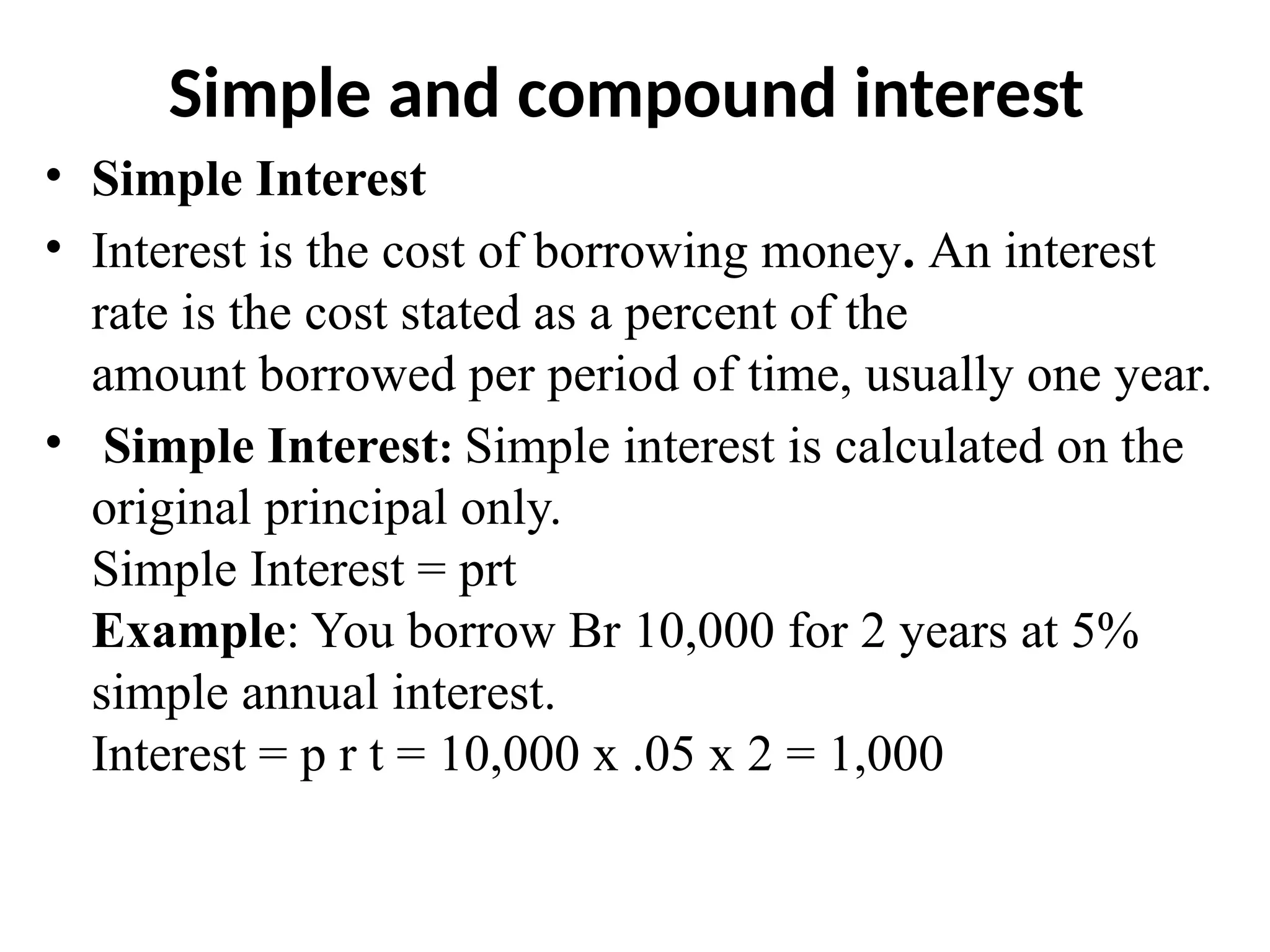 Simple and compound interest

• Simple Interest

• Interest is the cost of borrowing money. An interest rate is the cost stated as a percent of the amount borrowed per period of time, usually one year.

• Simple Interest: Simple interest is calculated on the original principal only.
Simple Interest = prt
Example: You borrow Br 10,000 for 2 years at 5% simple annual interest.
Interest = p r t = 10,000 x .05 x 2 = 1,000